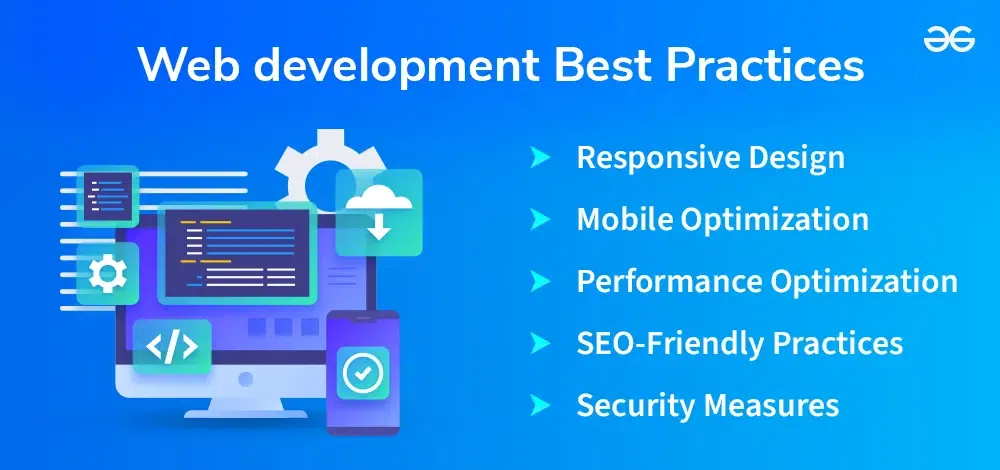 Web development Best Practices

Responsive Design

Mobile Optimization

Performance Optimization

SEO-Friendly Practices

Security Measures